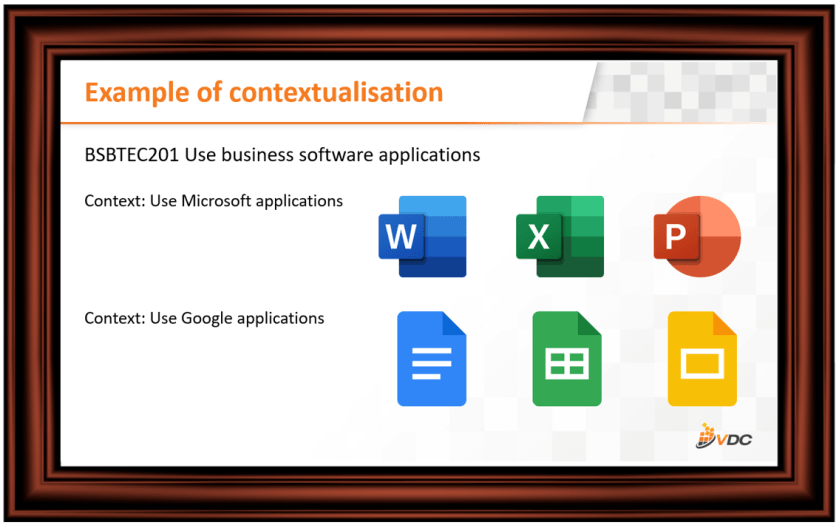 Example of contextualisation

BSBTEC201 Use business software applications

Context: Use Microsoft applications

W X P

Context: Use Google applications

VDC